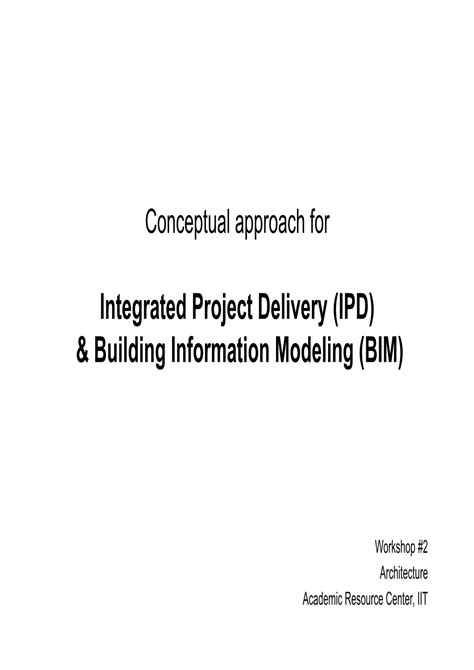 Conceptual approach for

Integrated Project Delivery (IPD)
& Building Information Modeling (BIM)

Workshop #2
Architecture
Academic Resource Center, IIT